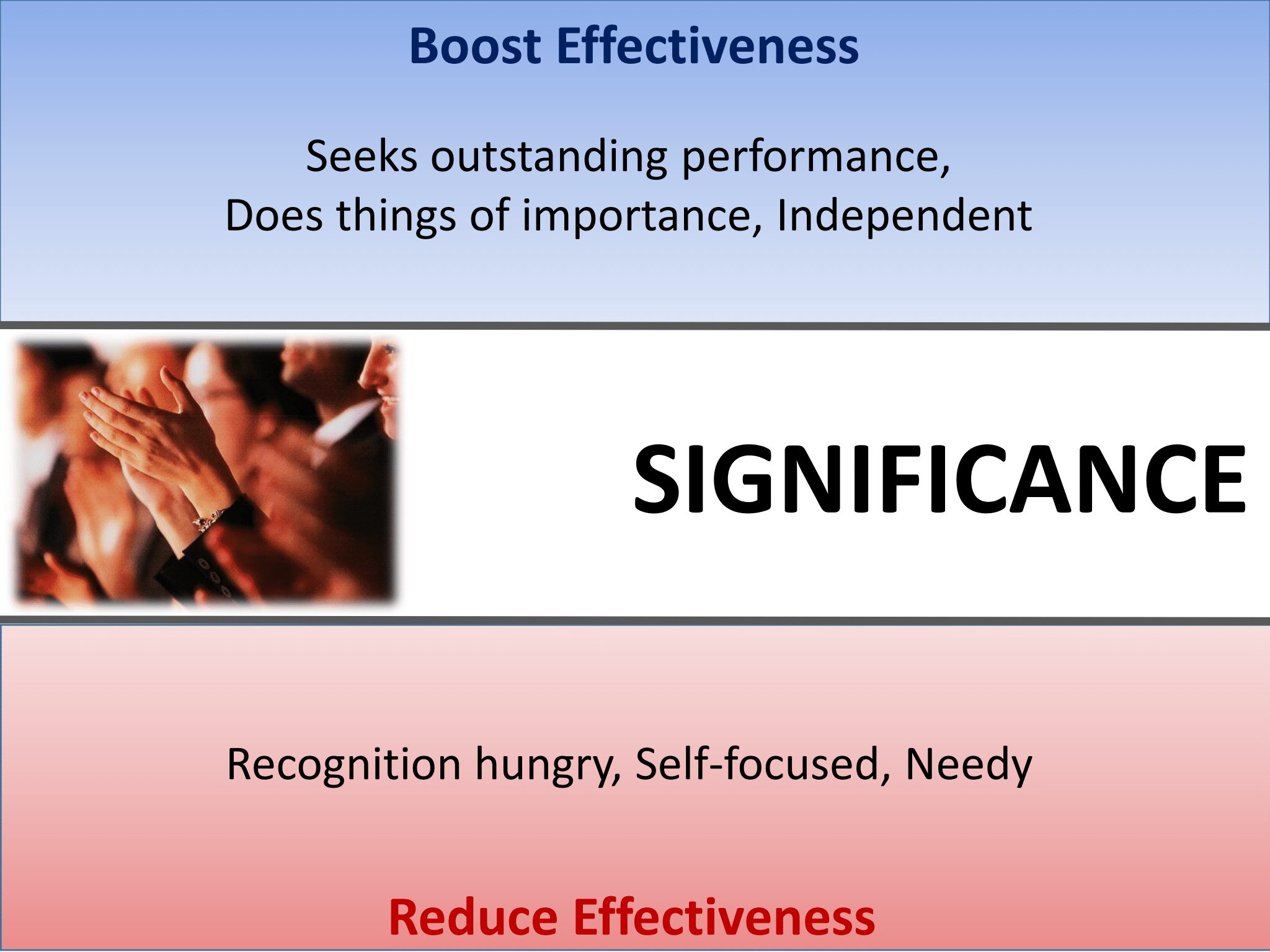 Boost Effectiveness

Seeks outstanding performance, Does things of importance, Independent

SIGNIFICANCE

Recognition hungry, Self-focused, Needy

Reduce Effectiveness